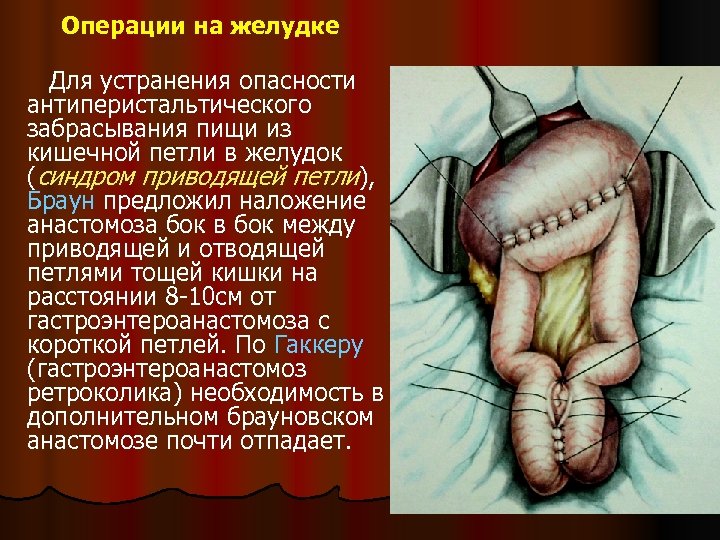 Операции на желудке

Для устранения опасности антиперистальтического забрасывания пищи из кишечной петли в желудок (синдром приводящей петли), Браун предложил наложение анастомоза бок в бок между приводящей и отводящей петлями тощей кишки на расстоянии 8-10см от гастроэнтероанастомоза с короткой петлей. По Гаккеру (гастроэнтероанастомоз ретроколика) необходимость в дополнительном брауновском анастомозе почти отпадает.